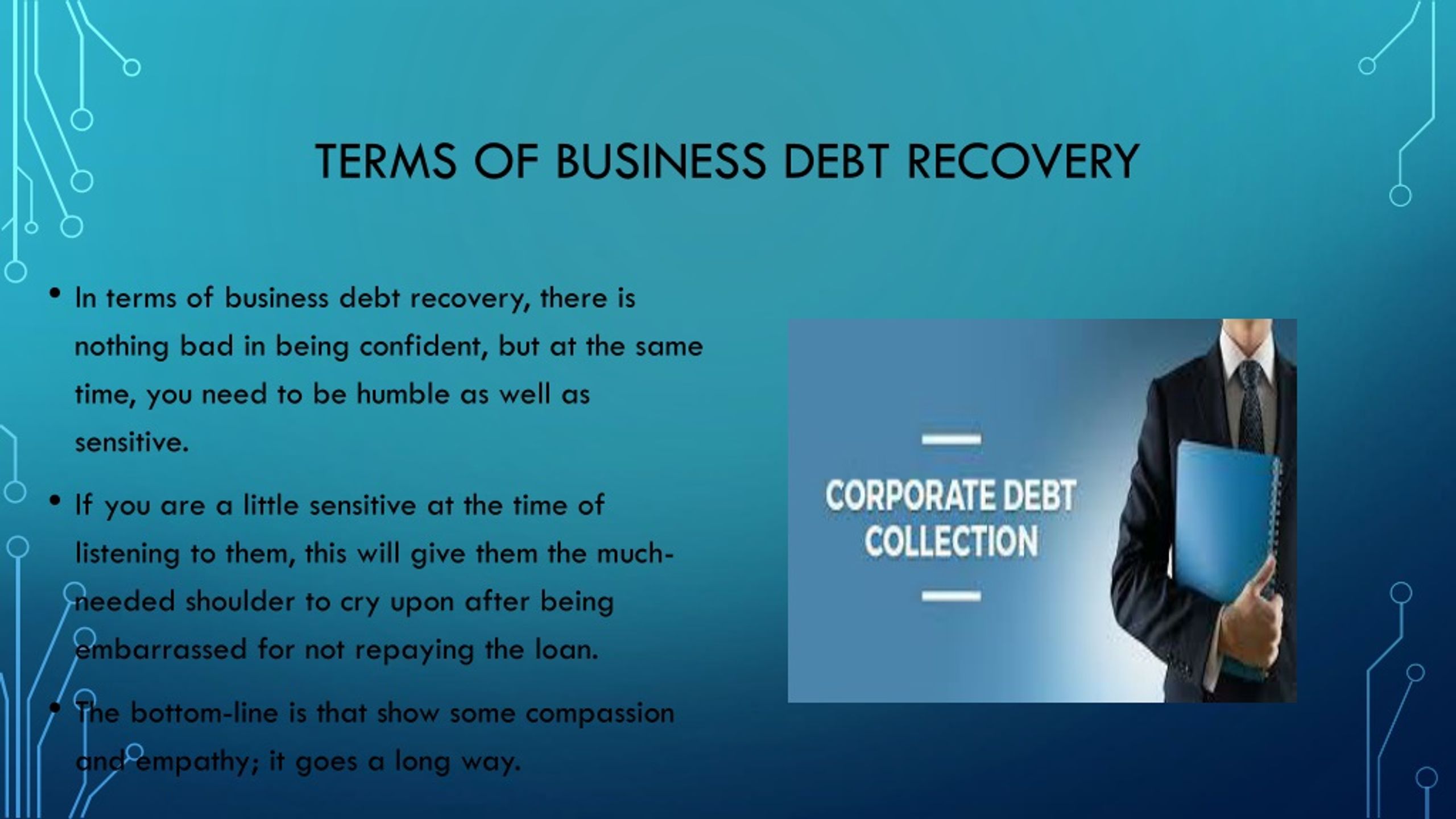 TERMS OF BUSINESS DEBT RECOVERY

• In terms of business debt recovery, there is nothing bad in being confident, but at the same time, you need to be humble as well as sensitive.

• If you are a little sensitive at the time of listening to them, this will give them the much-needed shoulder to cry upon after being embarrassed for not repaying the loan.

• The bottom-line is that show some compassion and empathy; it goes a long way.

CORPORATE DEBT COLLECTION